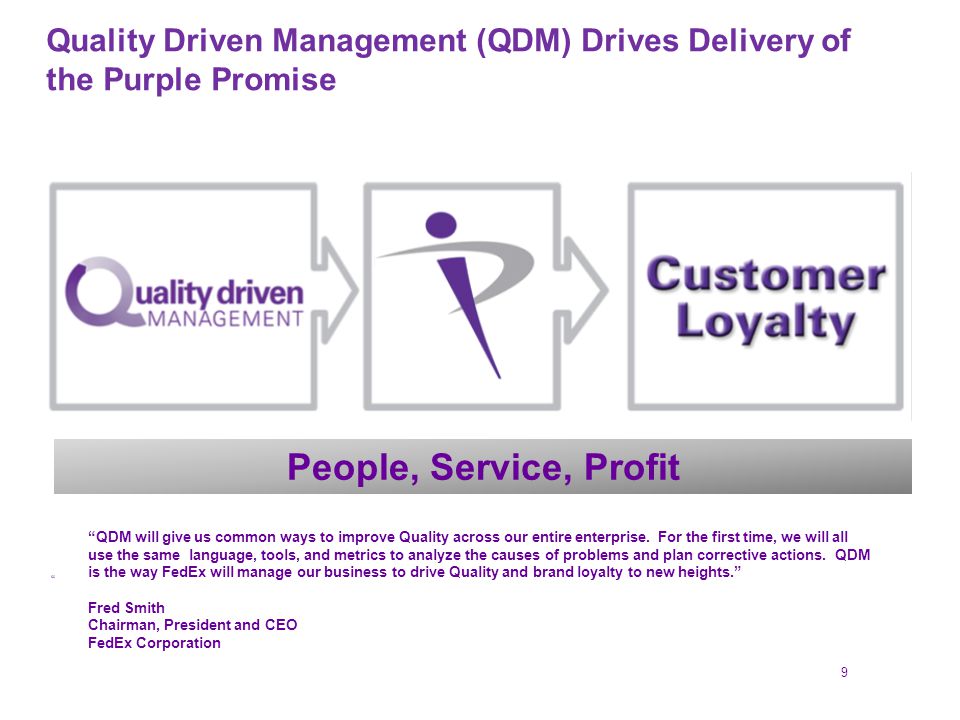 Quality Driven Management (QDM) Drives Delivery of the Purple Promise

Quality driven MANAGEMENT

Customer Loyalty

People, Service, Profit

“QDM will give us common ways to improve Quality across our entire enterprise. For the first time, we will all use the same language, tools, and metrics to analyze the causes of problems and plan corrective actions. QDM is the way FedEx will manage our business to drive Quality and brand loyalty to new heights.”

Fred Smith
Chairman, President and CEO
FedEx Corporation

9